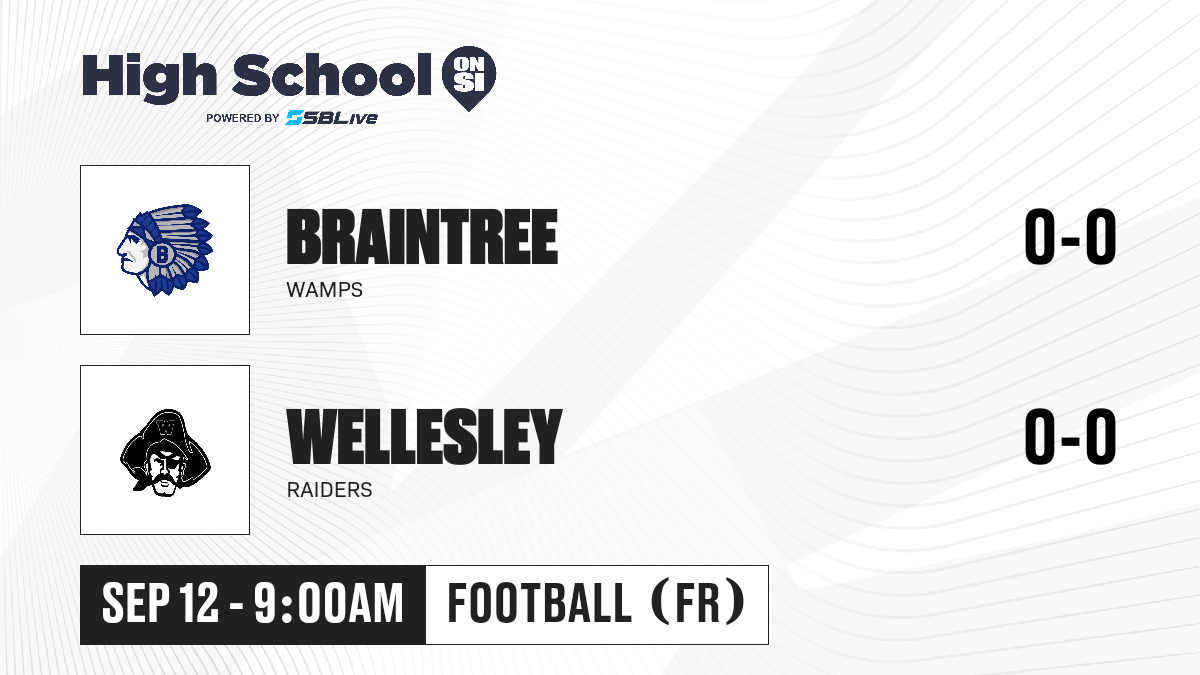 High School ON SI
POWERED BY SBLive

B

BRAINTREE
WAMPS

0-0

W

WELLESLEY
RAIDERS

0-0

SEP 12 - 9:00AM

FOOTBALL (FR)